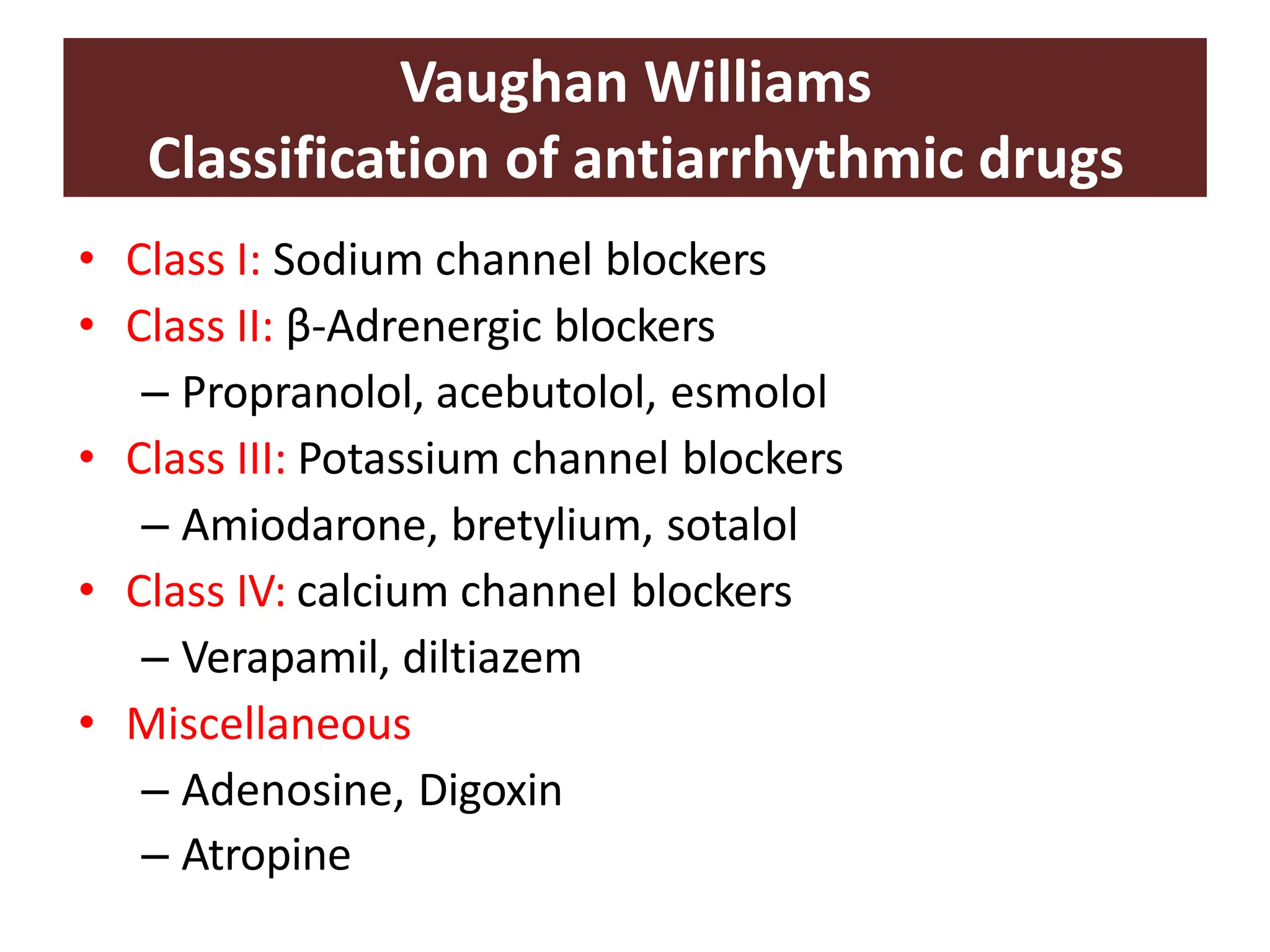 Vaughan Williams
Classification of antiarrhythmic drugs

• Class I: Sodium channel blockers
• Class II: β-Adrenergic blockers
  – Propranolol, acebutolol, esmolol
• Class III: Potassium channel blockers
  – Amiodarone, bretylium, sotalol
• Class IV: calcium channel blockers
  – Verapamil, diltiazem
• Miscellaneous
  – Adenosine, Digoxin
  – Atropine